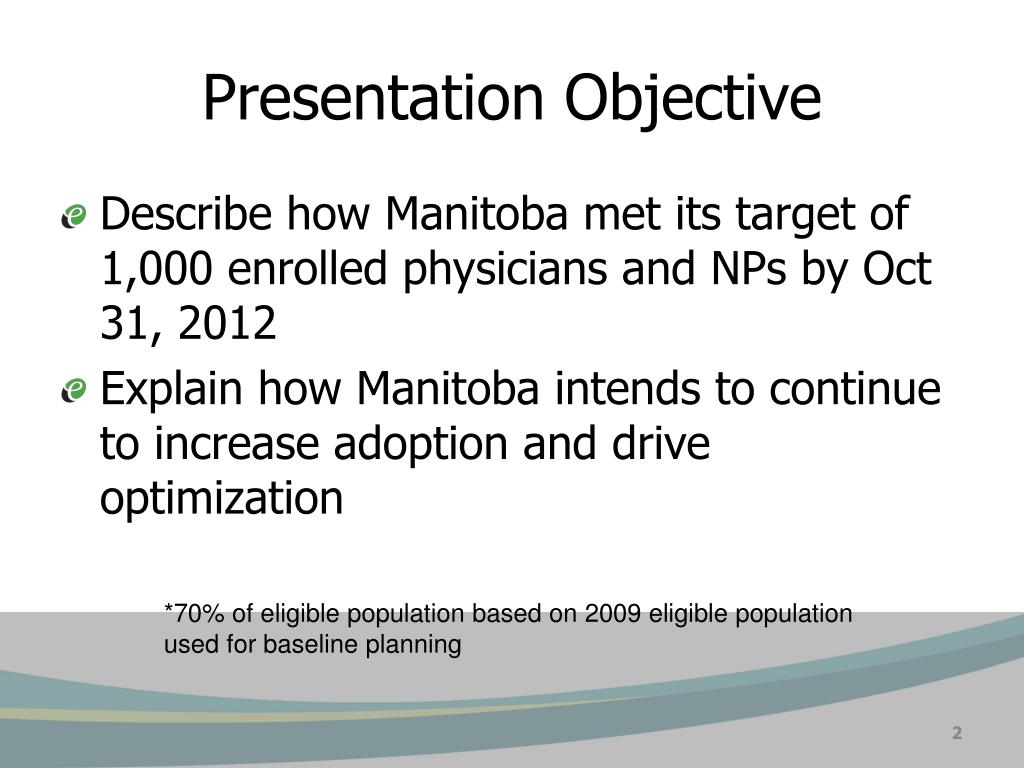 Presentation Objective

Describe how Manitoba met its target of 1,000 enrolled physicians and NPs by Oct 31, 2012

Explain how Manitoba intends to continue to increase adoption and drive optimization

*70% of eligible population based on 2009 eligible population used for baseline planning

2